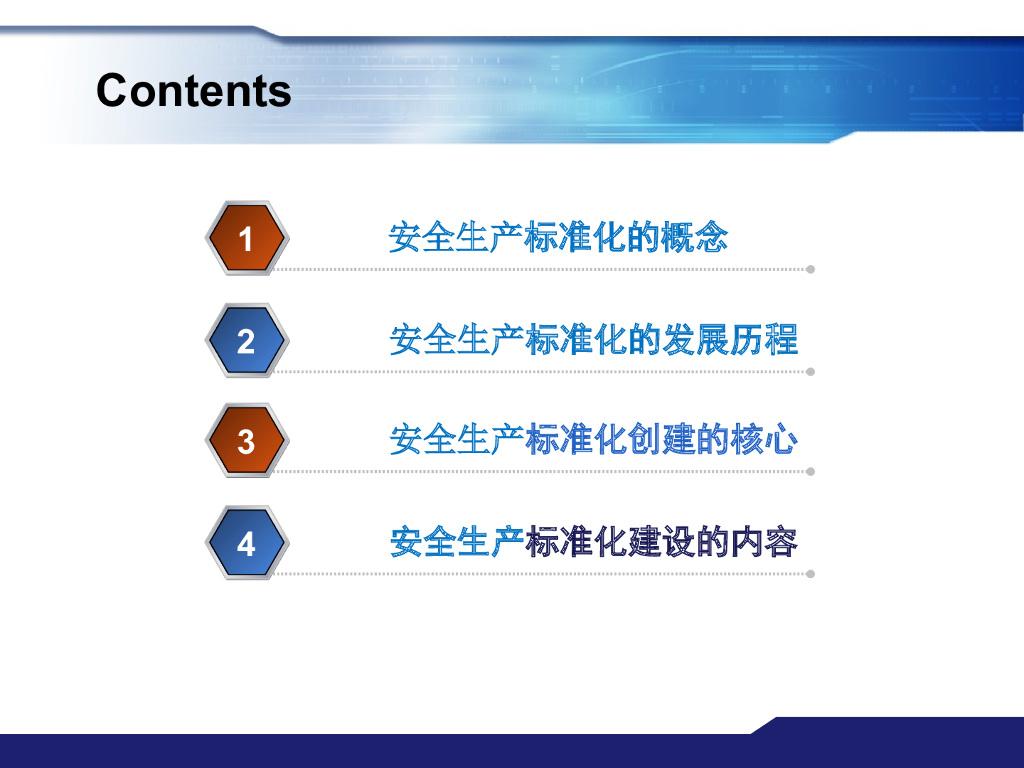 Contents

1 安全生产标准化的概念

2 安全生产标准化的发展历程

3 安全生产标准化创建的核心

4 安全生产标准化建设的内容